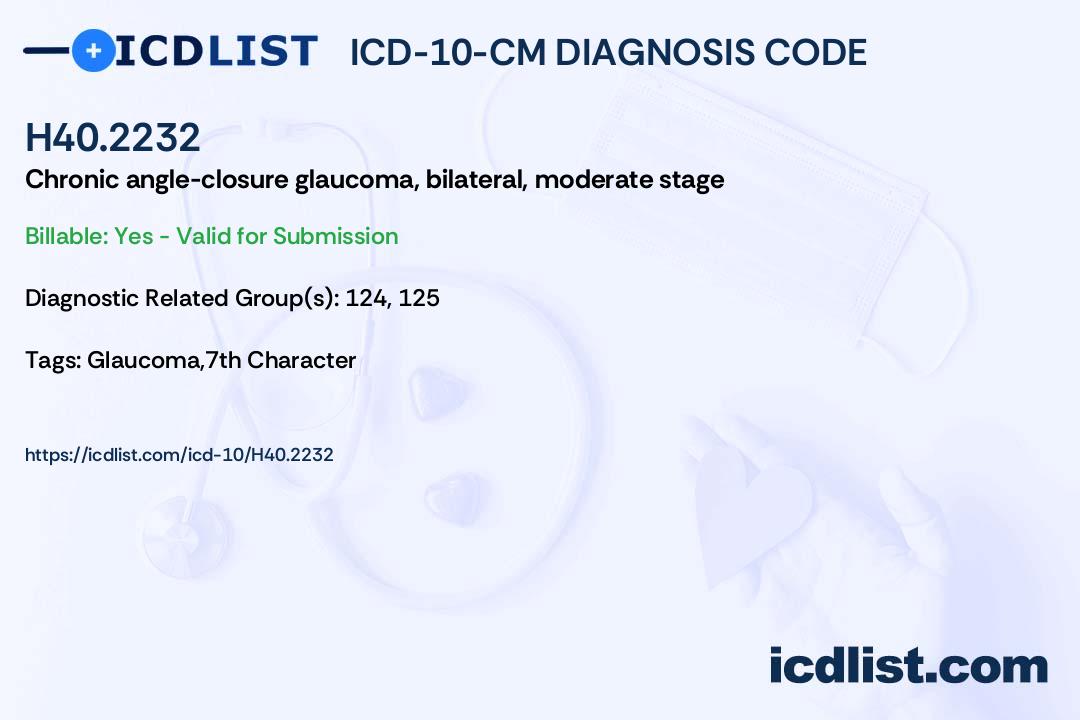 ICDLIST ICD-10-CM DIAGNOSIS CODE

H40.2232

Chronic angle-closure glaucoma, bilateral, moderate stage

Billable: Yes - Valid for Submission

Diagnostic Related Group(s): 124, 125

Tags: Glaucoma,7th Character

https://icdlist.com/icd-10/H40.2232

icdlist.com